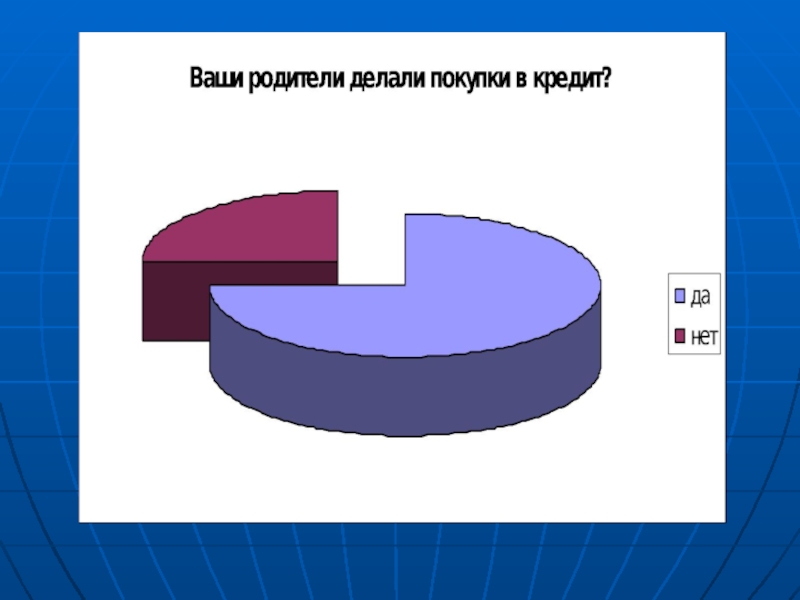 Ваши родители делали покупки в кредит?

да
нет